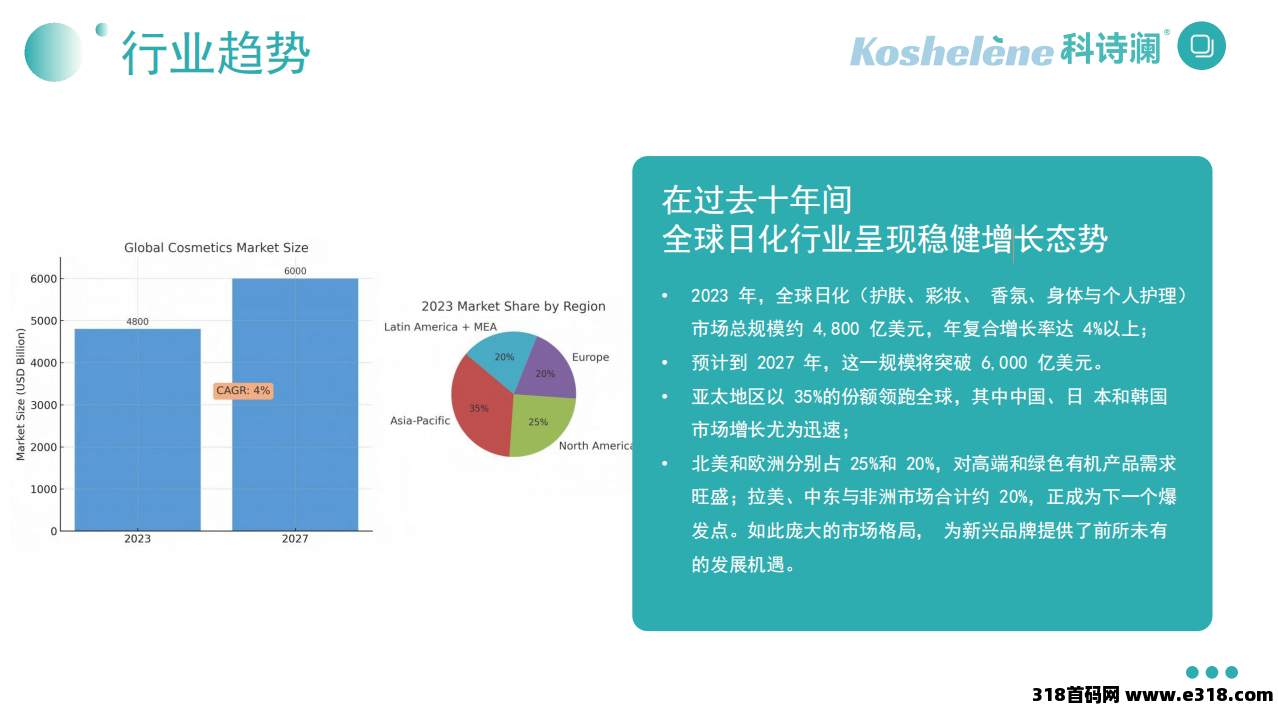 行业趋势

Koshelène 科诗澜®

Global Cosmetics Market Size

Market Size (USD Billion)

6000
5000
4000
3000
2000
1000
0

4800
6000
CAGR: 4%
2023
2027

2023 Market Share by Region

Latin America + MEA
Europe
Asia-Pacific
North America
20%
20%
35%
25%

在过去十年间
全球日化行业呈现稳健增长态势

• 2023 年，全球日化（护肤、彩妆、 香氛、身体与个人护理）市场总规模约 4,800 亿美元，年复合增长率达 4%以上；
• 预计到 2027 年，这一规模将突破 6,000 亿美元。
• 亚太地区以 35%的份额领跑全球，其中中国、日 本和韩国市场增长尤为迅速；
• 北美和欧洲分别占 25%和 20%，对高端和绿色有机产品需求旺盛；拉美、中东与非洲市场合计约 20%，正成为下一个爆发点。如此庞大的市场格局， 为新兴品牌提供了前所未有的发展机遇。

318首码网 www.e318.com